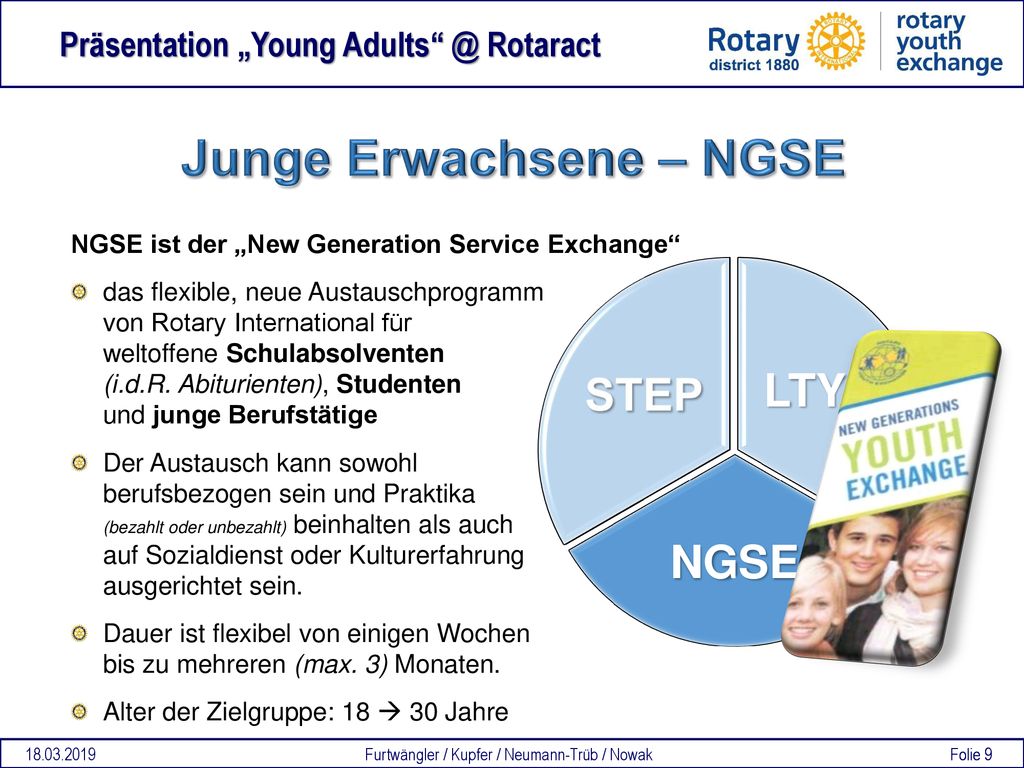 Präsentation „Young Adults“ @ Rotaract

Rotary district 1880

rotary youth exchange

Junge Erwachsene – NGSE

NGSE ist der „New Generation Service Exchange“

das flexible, neue Austauschprogramm von Rotary International für weltoffene Schulabsolventen (i.d.R. Abiturienten), Studenten und junge Berufstätige

Der Austausch kann sowohl berufsbezogen sein und Praktika (bezahlt oder unbezahlt) beinhalten als auch auf Sozialdienst oder Kulturerfahrung ausgerichtet sein.

Dauer ist flexibel von einigen Wochen bis zu mehreren (max. 3) Monaten.

Alter der Zielgruppe: 18 → 30 Jahre

STEP

LTY

NGSE

NEW GENERATIONS YOUTH EXCHANGE

18.03.2019

Furtwängler / Kupfer / Neumann-Trüb / Nowak

Folie 9